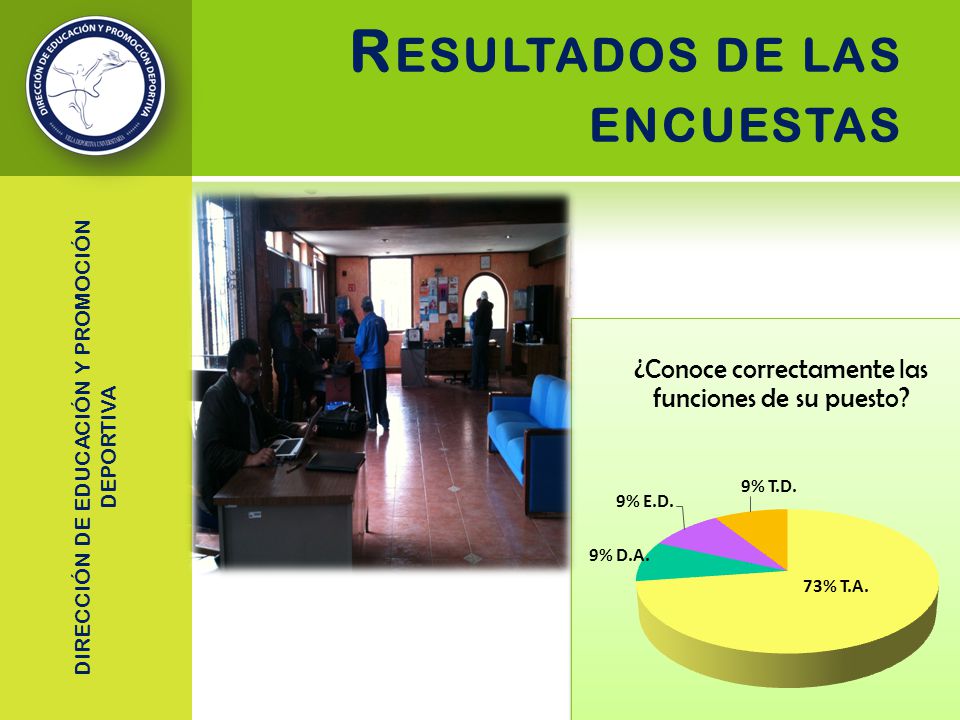 DIRECCIÓN DE EDUCACIÓN Y PROMOCIÓN DEPORTIVA
VILLA DEPORTIVA UNIVERSITARIA

RESULTADOS DE LAS ENCUESTAS

DIRECCIÓN DE EDUCACIÓN Y PROMOCIÓN DEPORTIVA

¿Conoce correctamente las funciones de su puesto?

9% T.D.
9% E.D.
9% D.A.
73% T.A.